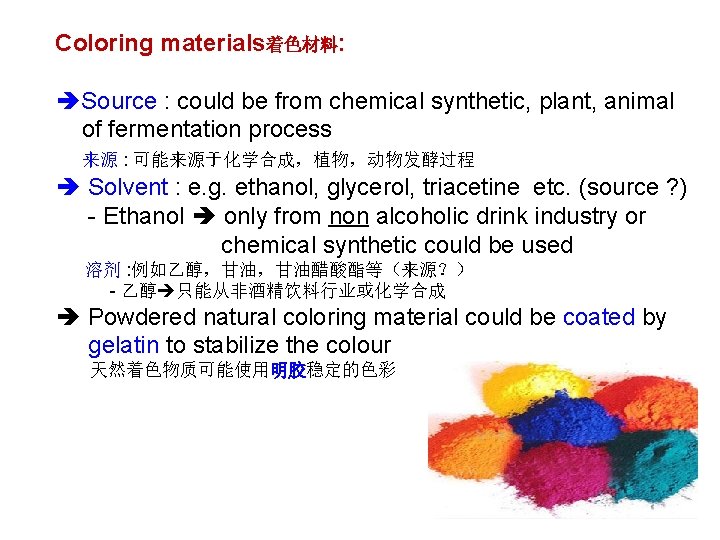 Coloring materials着色材料:

➔Source : could be from chemical synthetic, plant, animal of fermentation process

来源 : 可能来源于化学合成，植物，动物发酵过程

➔ Solvent : e.g. ethanol, glycerol, triacetine etc. (source ?)

- Ethanol ➔ only from non alcoholic drink industry or chemical synthetic could be used

溶剂 :例如乙醇，甘油，甘油醋酸酯等（来源？）

- 乙醇➔只能从非酒精饮料行业或化学合成

➔ Powdered natural coloring material could be coated by gelatin to stabilize the colour

天然着色物质可能使用明胶稳定的色彩